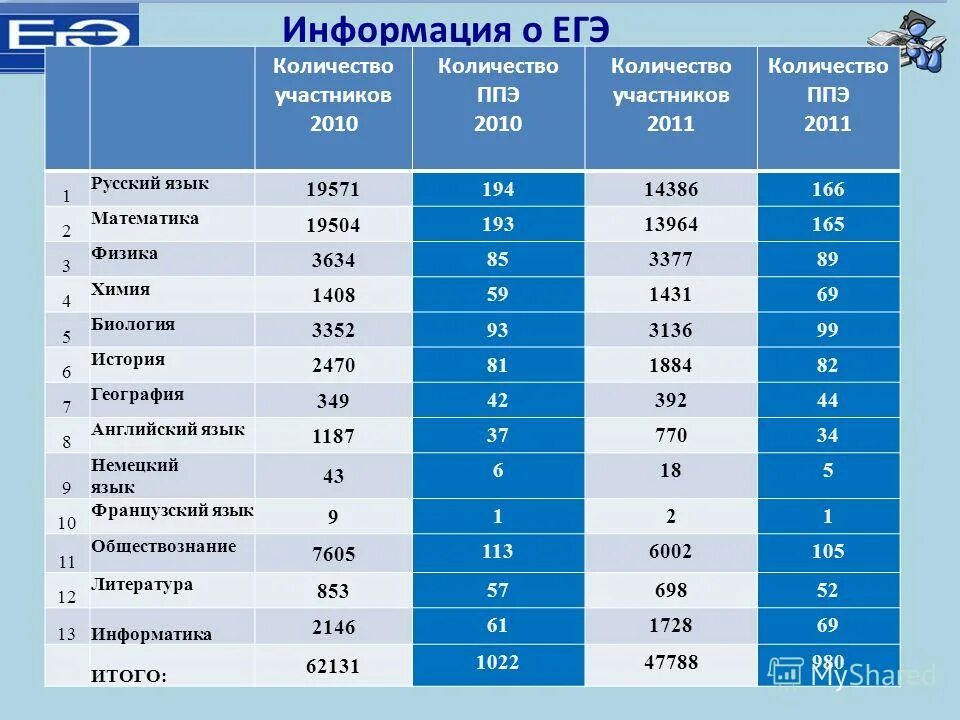 ЕГЭ

Информация о ЕГЭ

| | | Количество участников 2010 | Количество ППЭ 2010 | Количество участников 2011 | Количество ППЭ 2011 |
|---|---|---|---|---|---|
| 1 | Русский язык | 19571 | 194 | 14386 | 166 |
| 2 | Математика | 19504 | 193 | 13964 | 165 |
| 3 | Физика | 3634 | 85 | 3377 | 89 |
| 4 | Химия | 1408 | 59 | 1431 | 69 |
| 5 | Биология | 3352 | 93 | 3136 | 99 |
| 6 | История | 2470 | 81 | 1884 | 82 |
| 7 | География | 349 | 42 | 392 | 44 |
| 8 | Английский язык | 1187 | 37 | 770 | 34 |
| 9 | Немецкий язык | 43 | 6 | 18 | 5 |
| 10 | Французский язык | 9 | 1 | 2 | 1 |
| 11 | Обществознание | 7605 | 113 | 6002 | 105 |
| 12 | Литература | 853 | 57 | 698 | 52 |
| 13 | Информатика | 2146 | 61 | 1728 | 69 |
| | ИТОГО: | 62131 | 1022 | 47788 | 980 |

MyShared